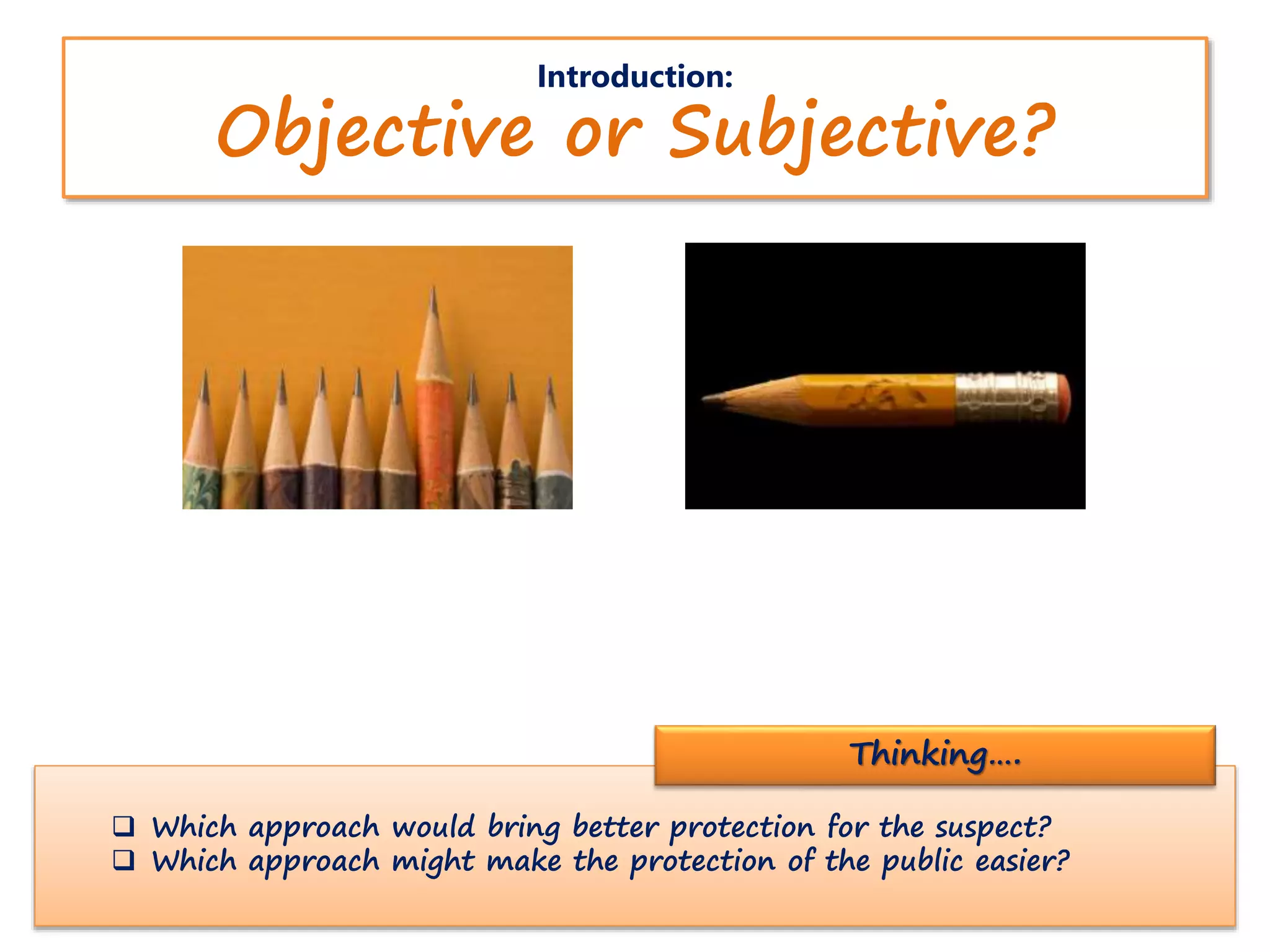 Introduction:
Objective or Subjective?

Thinking....

❑ Which approach would bring better protection for the suspect?
❑ Which approach might make the protection of the public easier?